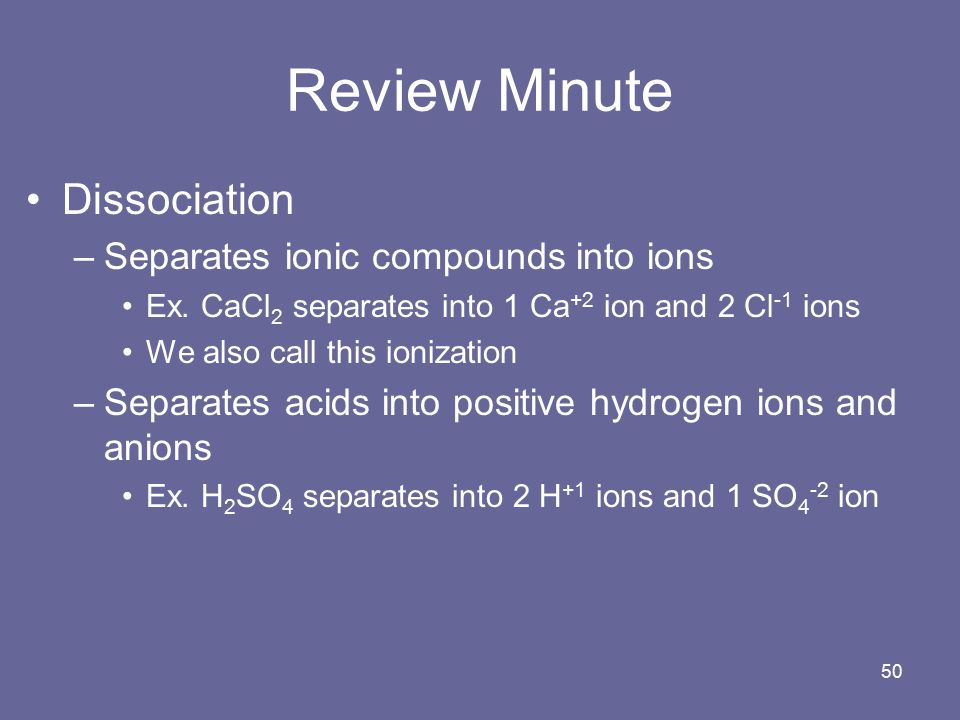 Review Minute

• Dissociation
– Separates ionic compounds into ions
• Ex. $CaCl_2$ separates into 1 $Ca^{+2}$ ion and 2 $Cl^{-1}$ ions
• We also call this ionization
– Separates acids into positive hydrogen ions and anions
• Ex. $H_2SO_4$ separates into 2 $H^{+1}$ ions and 1 $SO_4^{-2}$ ion

50